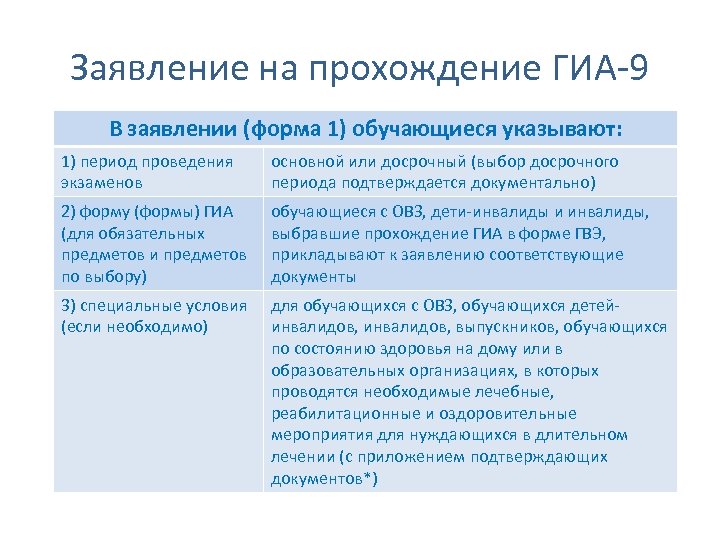 Заявление на прохождение ГИА-9

| В заявлении (форма 1) обучающиеся указывают: | |
|---|---|
| 1) период проведения экзаменов | основной или досрочный (выбор досрочного периода подтверждается документально) |
| 2) форму (формы) ГИА (для обязательных предметов и предметов по выбору) | обучающиеся с ОВЗ, дети-инвалиды и инвалиды, выбравшие прохождение ГИА в форме ГВЭ, прикладывают к заявлению соответствующие документы |
| 3) специальные условия (если необходимо) | для обучающихся с ОВЗ, обучающихся детей-инвалидов, инвалидов, выпускников, обучающихся по состоянию здоровья на дому или в образовательных организациях, в которых проводятся необходимые лечебные, реабилитационные и оздоровительные мероприятия для нуждающихся в длительном лечении (с приложением подтверждающих документов*) |